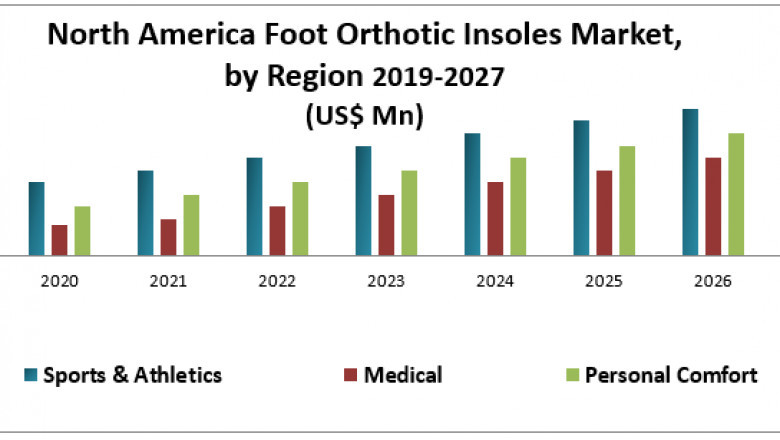 North America Foot Orthotic Insoles Market, by Region 2019-2027
(US$ Mn)

2020
2021
2022
2023
2024
2025
2026

Sports & Athletics
Medical
Personal Comfort